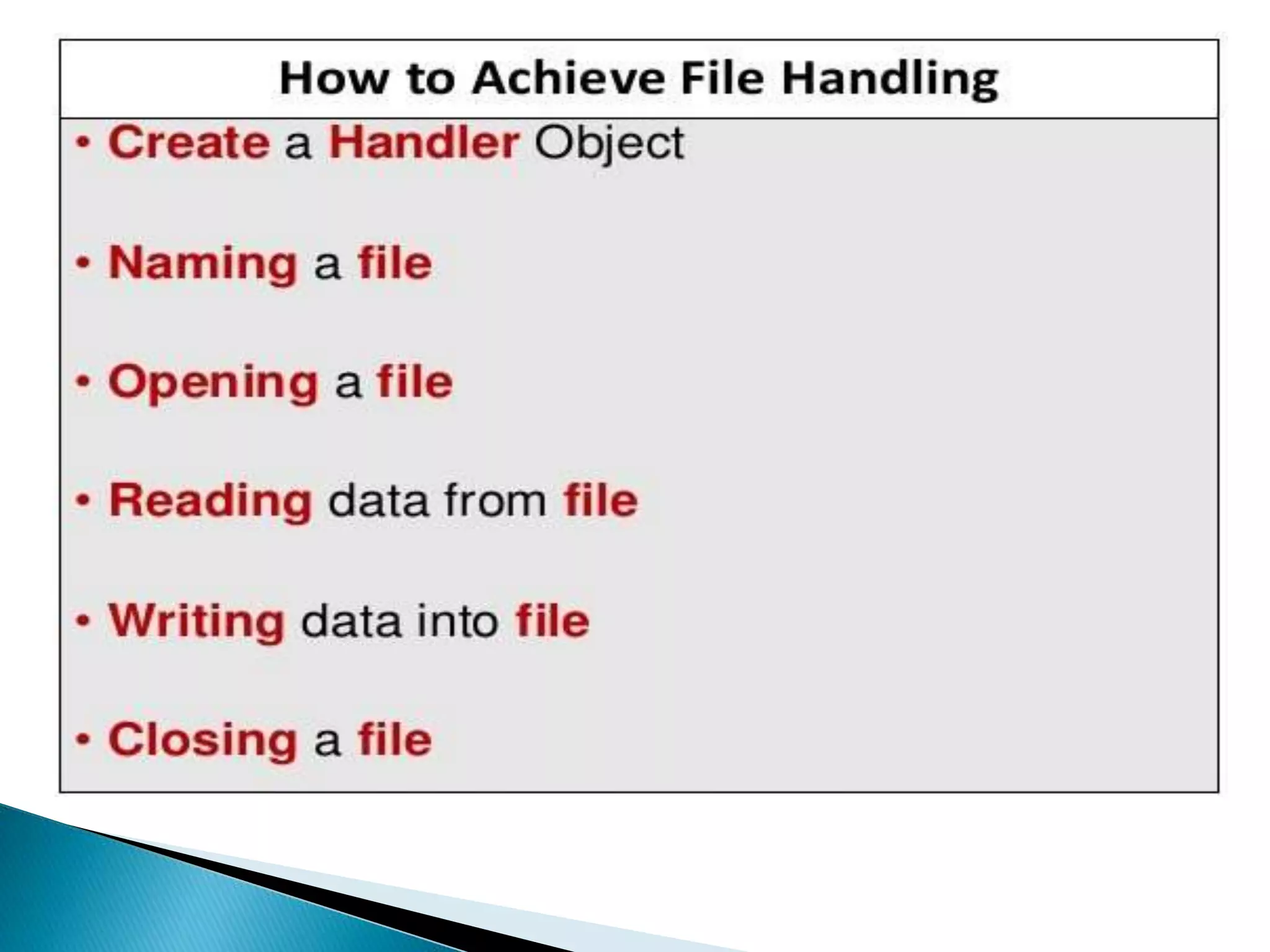 How to Achieve File Handling

• Create a Handler Object

• Naming a file

• Opening a file

• Reading data from file

• Writing data into file

• Closing a file